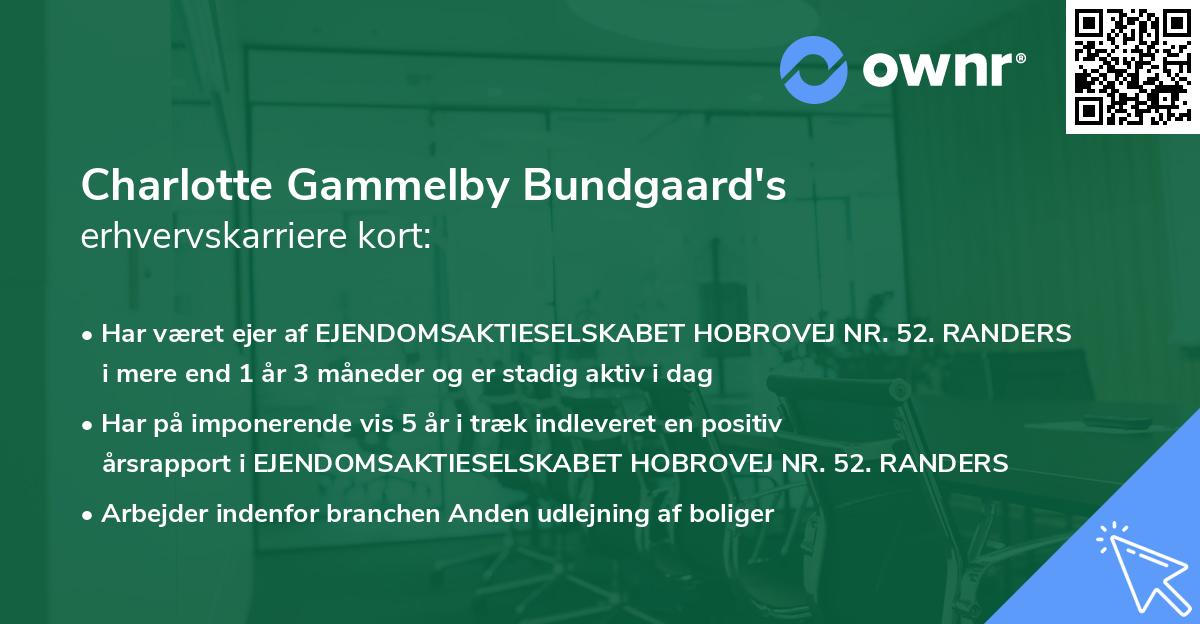 ownr®

Charlotte Gammelby Bundgaard's
erhvervskarriere kort:

• Har været ejer af EJENDOMSAKTIESELSKABET HOBROVEJ NR. 52. RANDERS i mere end 1 år 3 måneder og er stadig aktiv i dag

• Har på imponerende vis 5 år i træk indleveret en positiv årsrapport i EJENDOMSAKTIESELSKABET HOBROVEJ NR. 52. RANDERS

• Arbejder indenfor branchen Anden udlejning af boliger